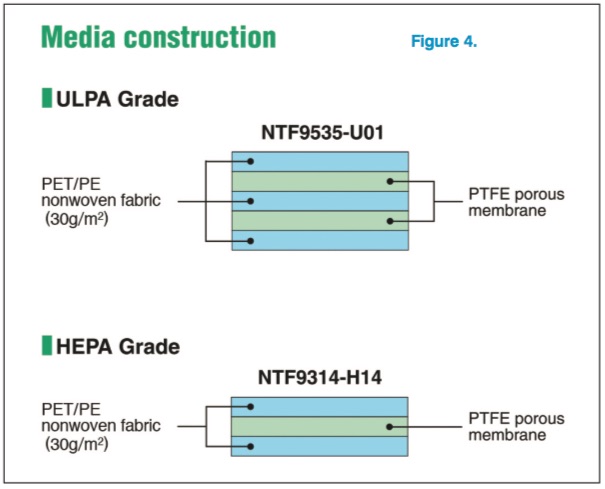 Media construction

Figure 4.

ULPA Grade

NTF9535-U01

PET/PE nonwoven fabric (30g/m$^2$)

PTFE porous membrane

HEPA Grade

NTF9314-H14

PET/PE nonwoven fabric (30g/m$^2$)

PTFE porous membrane